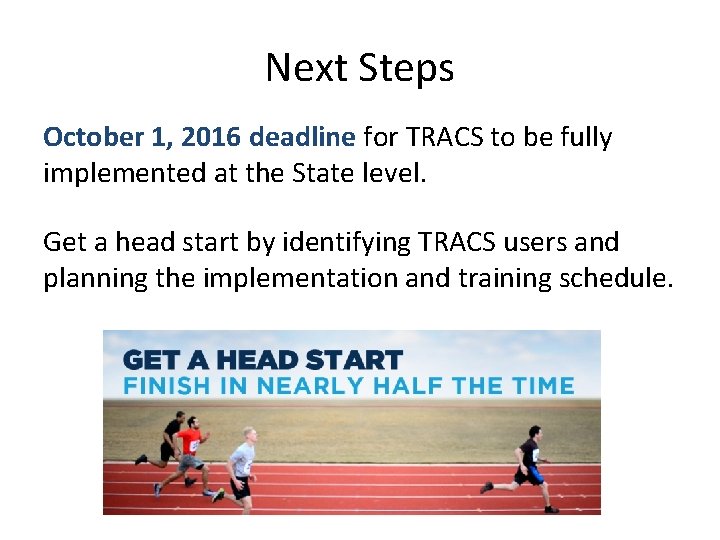 Next Steps

October 1, 2016 deadline for TRACS to be fully implemented at the State level.

Get a head start by identifying TRACS users and planning the implementation and training schedule.

GET A HEAD START
FINISH IN NEARLY HALF THE TIME